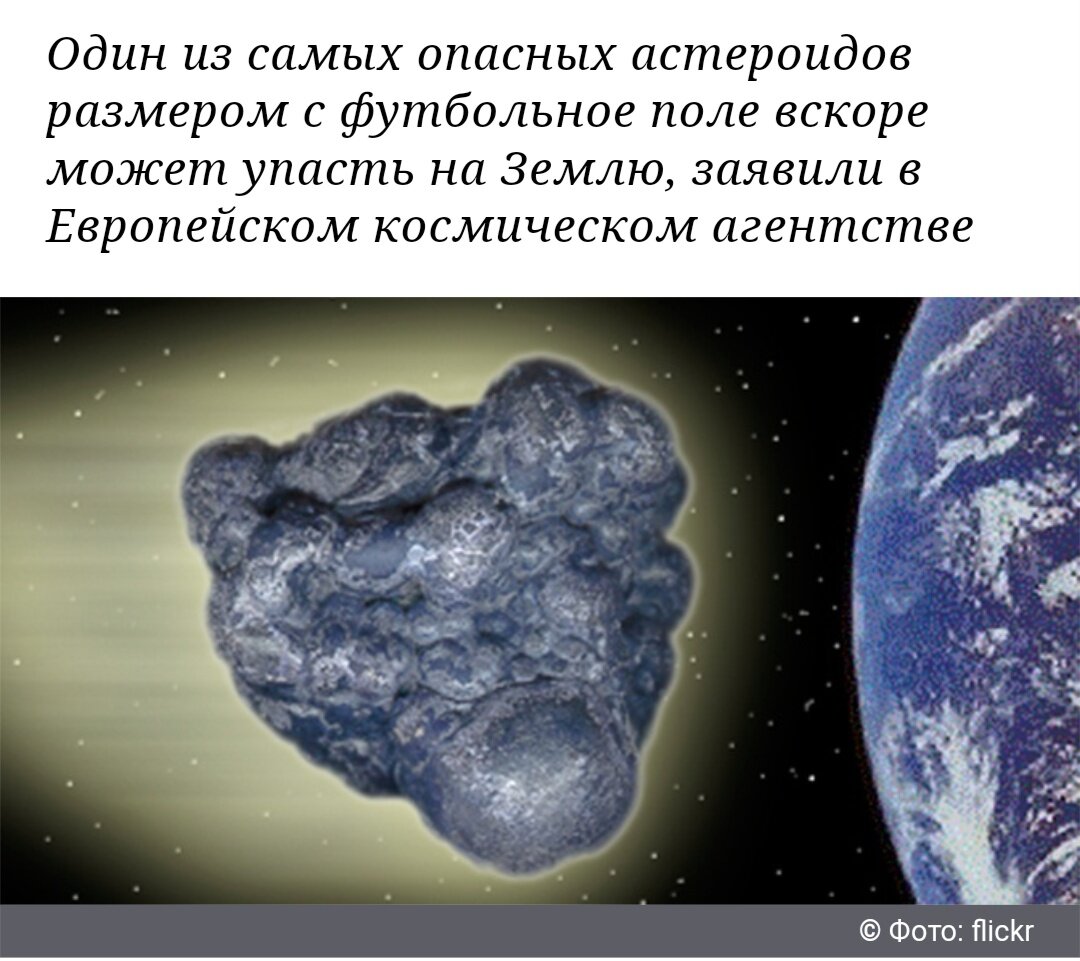 Один из самых опасных астероидов размером с футбольное поле вскоре может упасть на Землю, заявили в Европейском космическом агентстве

© Фото: flickr